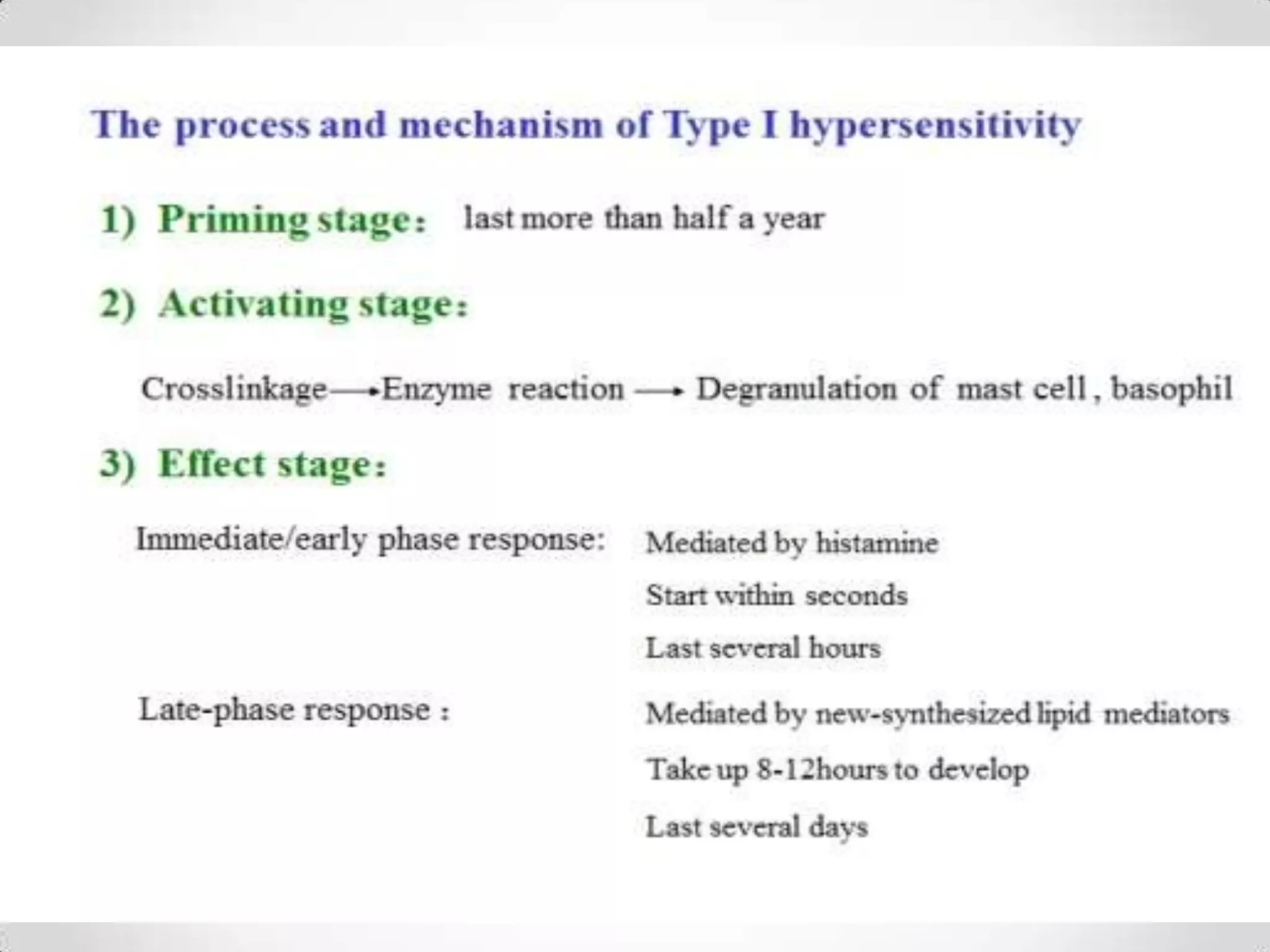 The process and mechanism of Type I hypersensitivity

1) Priming stage: last more than half a year

2) Activating stage:

Crosslinkage → Enzyme reaction → Degranulation of mast cell , basophil

3) Effect stage:

Immediate/early phase response: Mediated by histamine

Start within seconds

Last several hours

Late-phase response : Mediated by new-synthesized lipid mediators

Take up 8-12hours to develop

Last several days